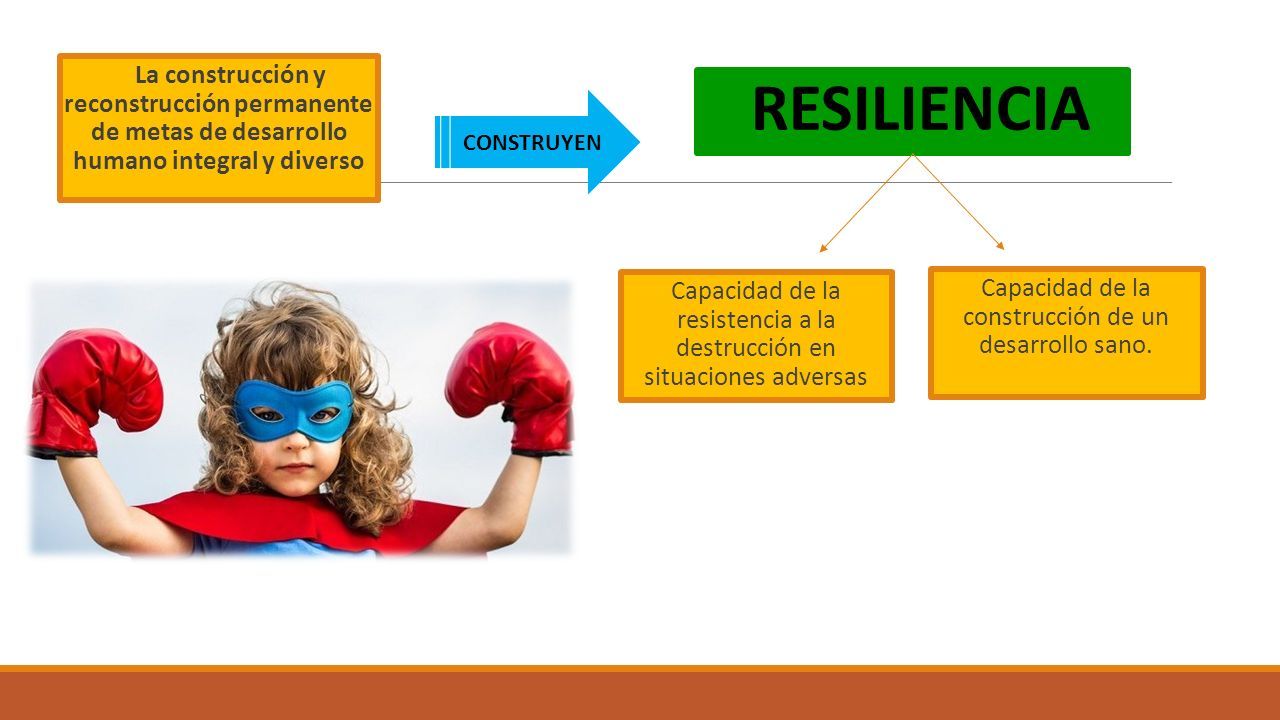 La construcción y reconstrucción permanente de metas de desarrollo humano integral y diverso

CONSTRUYEN

RESILIENCIA

Capacidad de la resistencia a la destrucción en situaciones adversas

Capacidad de la construcción de un desarrollo sano.